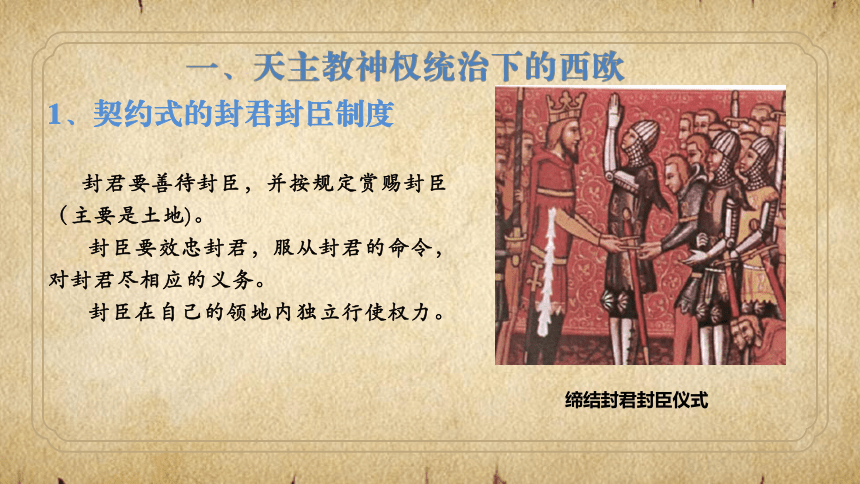 一、天主教神权统治下的西欧

1、契约式的封君封臣制度

封君要善待封臣，并按规定赏赐封臣（主要是土地）。

封臣要效忠封君，服从封君的命令，对封君尽相应的义务。

封臣在自己的领地内独立行使权力。

缔结封君封臣仪式